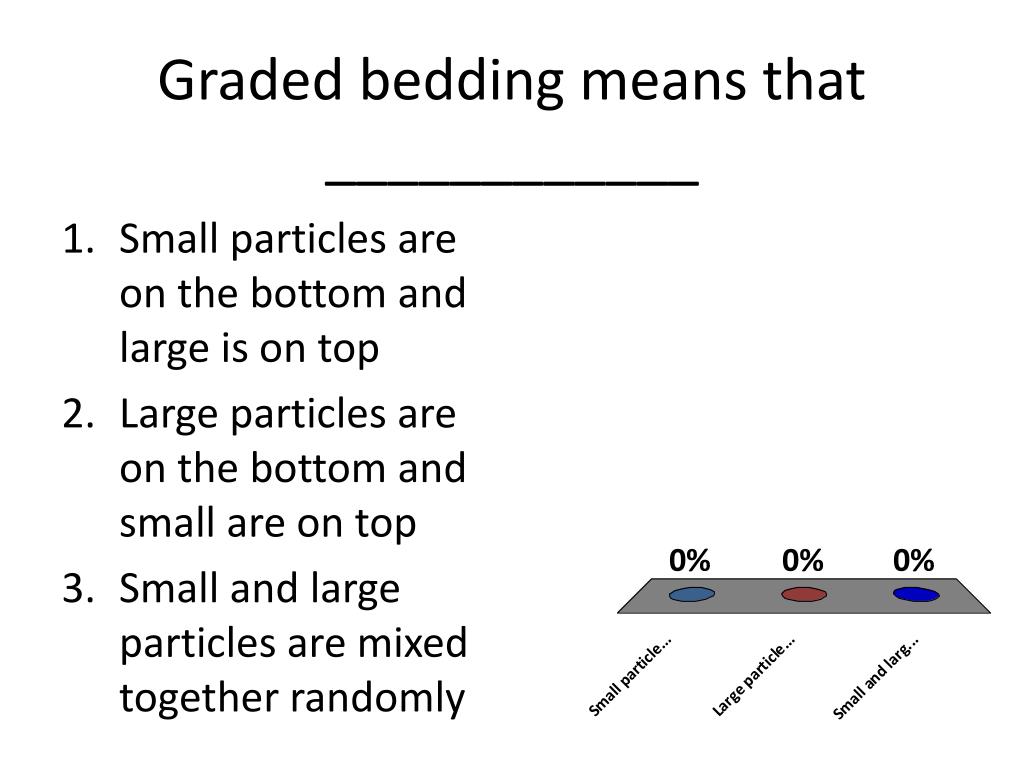 Graded bedding means that ____________

1. Small particles are on the bottom and large is on top
2. Large particles are on the bottom and small are on top
3. Small and large particles are mixed together randomly

0%
0%
0%

Small particle...
Large particle...
Small and larg...